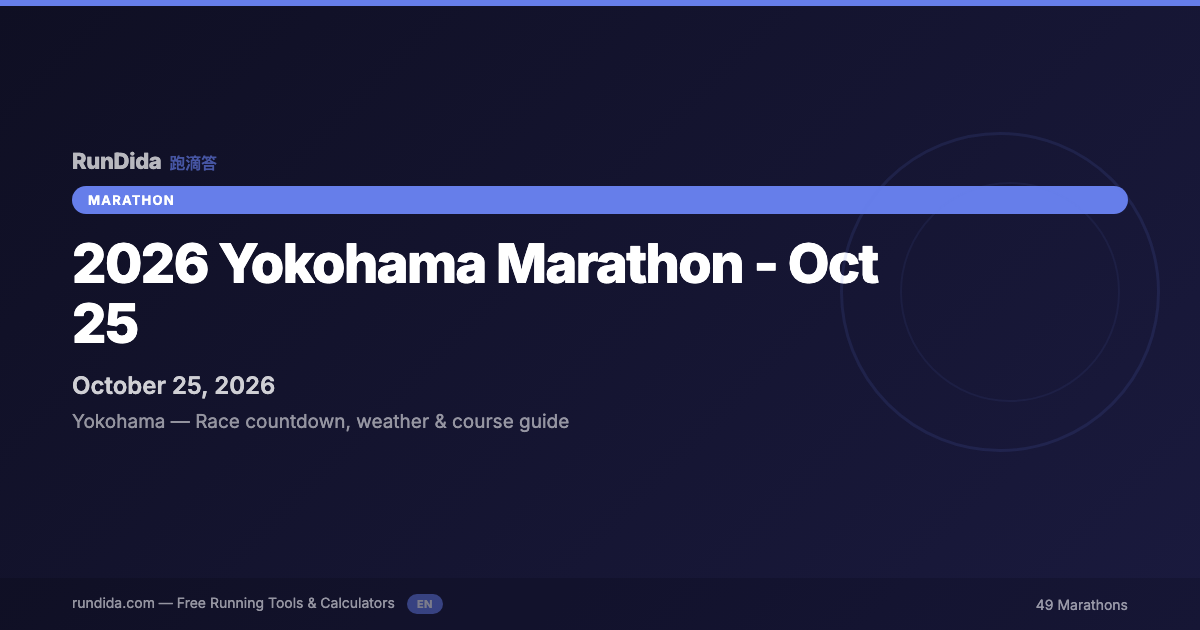 RunDida 跑滴答

MARATHON

2026 Yokohama Marathon - Oct 25

October 25, 2026

Yokohama — Race countdown, weather & course guide

rundida.com — Free Running Tools & Calculators EN

49 Marathons